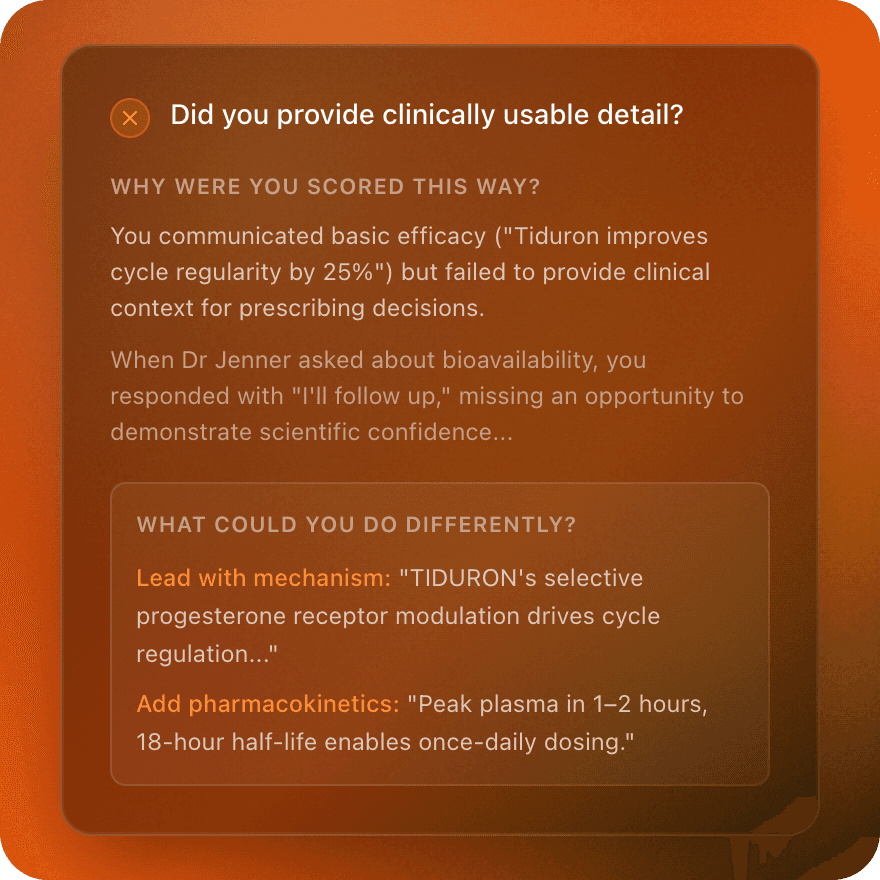 Did you provide clinically usable detail?

WHY WERE YOU SCORED THIS WAY?

You communicated basic efficacy ("Tiduron improves cycle regularity by 25%") but failed to provide clinical context for prescribing decisions.

When Dr Jenner asked about bioavailability, you responded with "I'll follow up," missing an opportunity to demonstrate scientific confidence...

WHAT COULD YOU DO DIFFERENTLY?

Lead with mechanism: "TIDURON's selective progesterone receptor modulation drives cycle regulation..."

Add pharmacokinetics: "Peak plasma in 1–2 hours, 18-hour half-life enables once-daily dosing."